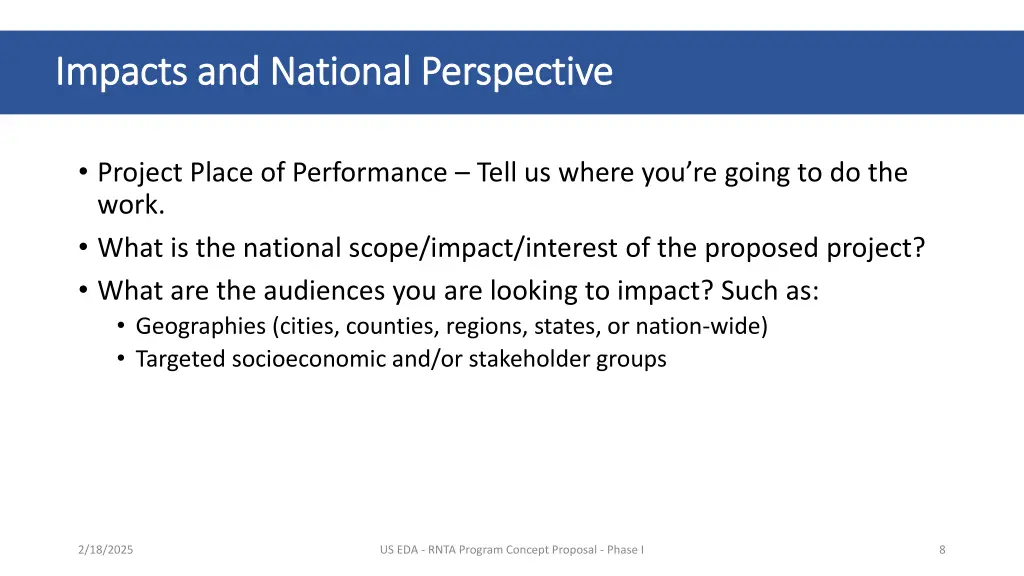 Impacts and National Perspective

• Project Place of Performance – Tell us where you're going to do the work.
• What is the national scope/impact/interest of the proposed project?
• What are the audiences you are looking to impact? Such as:
  • Geographies (cities, counties, regions, states, or nation-wide)
  • Targeted socioeconomic and/or stakeholder groups

2/18/2025

US EDA - RNTA Program Concept Proposal - Phase I

8